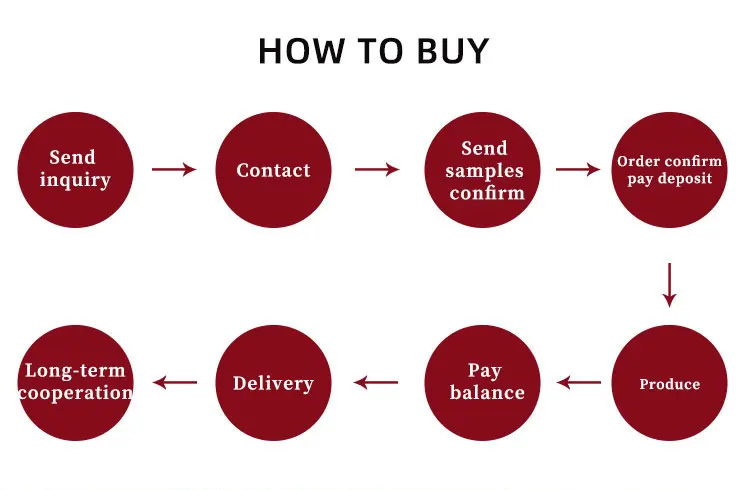 HOW TO BUY

Send inquiry

Contact

Send samples confirm

Order confirm pay deposit

Produce

Pay balance

Delivery

Long-term cooperation